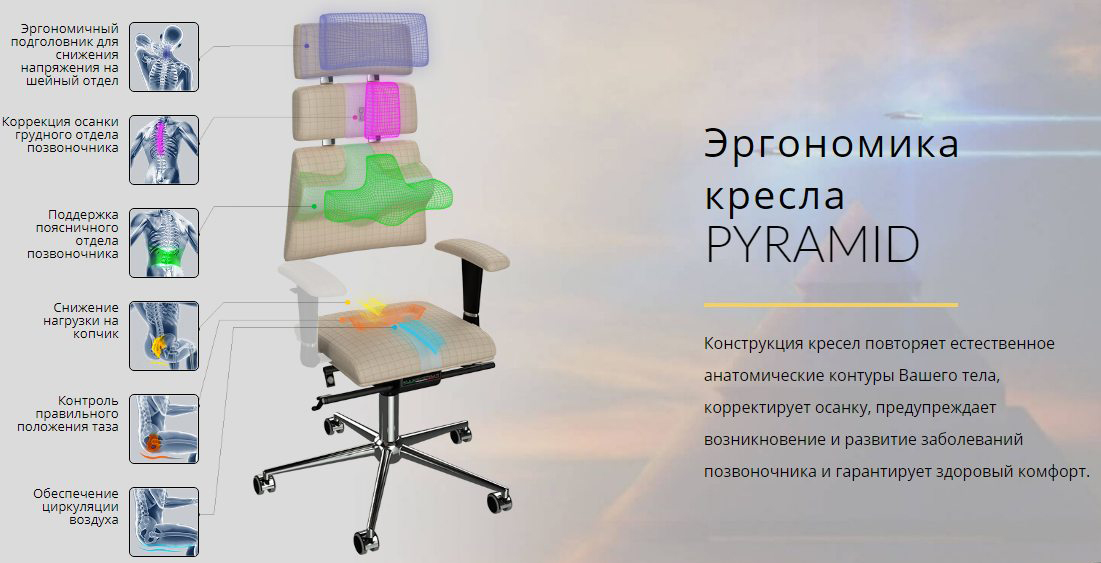 Эргономичный подголовник для снижения напряжения на шейный отдел

Коррекция осанки грудного отдела позвоночника

Поддержка поясничного отдела позвоночника

Снижение нагрузки на копчик

Контроль правильного положения таза

Обеспечение циркуляции воздуха

Эргономика кресла PYRAMID

Конструкция кресел повторяет естественное анатомические контуры Вашего тела, корректирует осанку, предупреждает возникновение и развитие заболеваний позвоночника и гарантирует здоровый комфорт.